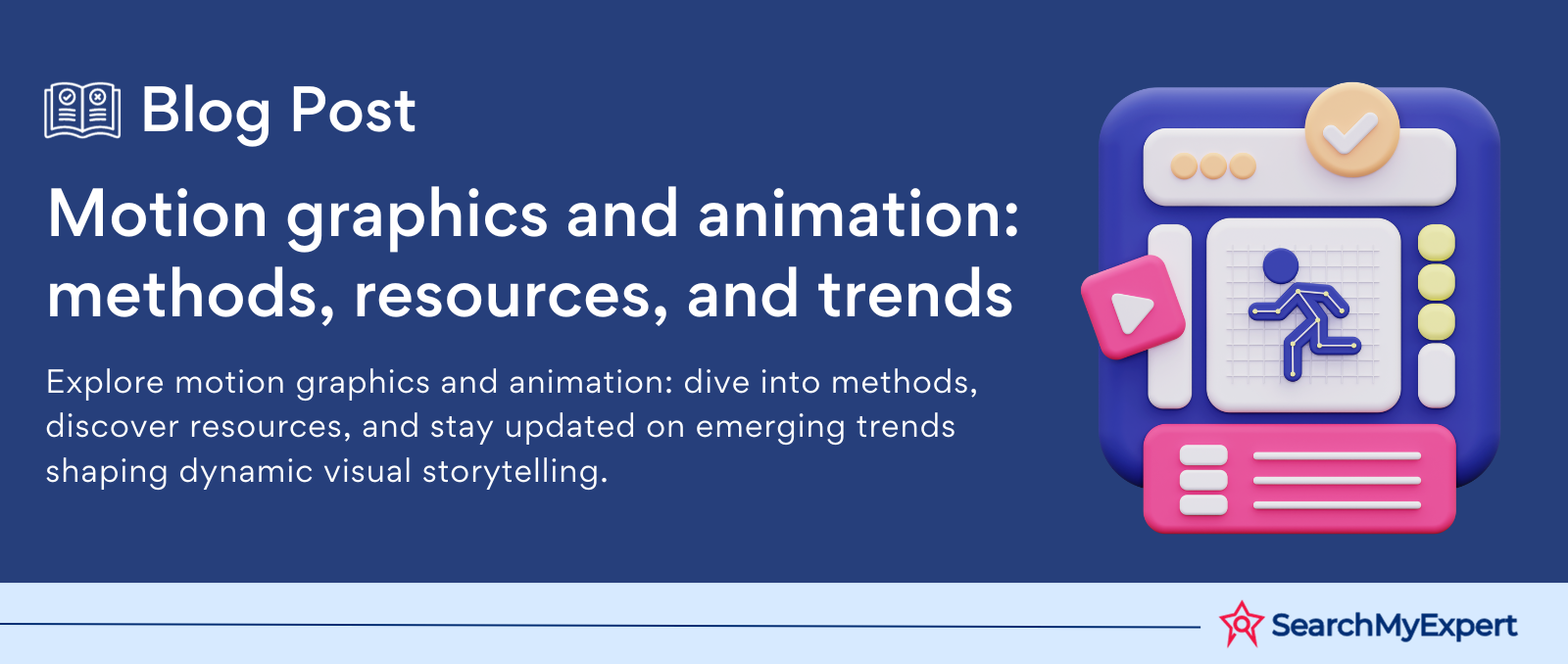 Blog Post

Motion graphics and animation: methods, resources, and trends

Explore motion graphics and animation: dive into methods, discover resources, and stay updated on emerging trends shaping dynamic visual storytelling.

SearchMyExpert